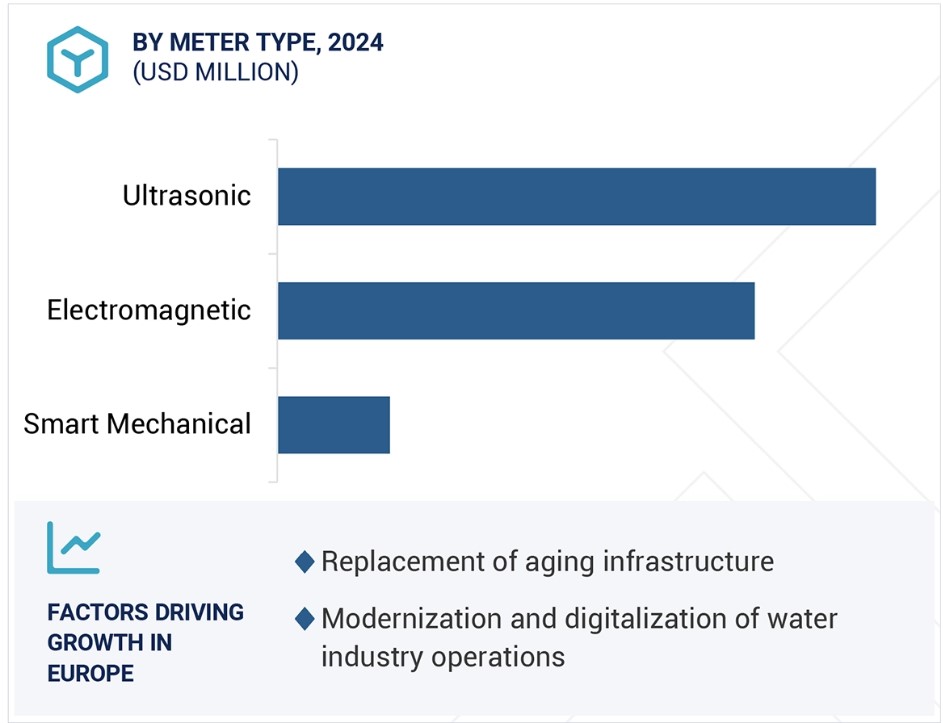 BY METER TYPE, 2024
(USD MILLION)

Ultrasonic

Electromagnetic

Smart Mechanical

FACTORS DRIVING GROWTH IN EUROPE

◆ Replacement of aging infrastructure

◆ Modernization and digitalization of water industry operations